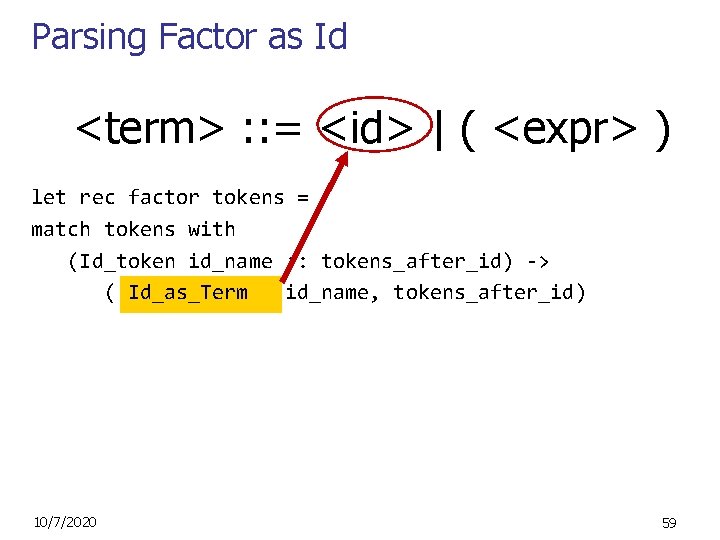 Parsing Factor as Id

<term> ::= <id> | ( <expr> )

let rec factor tokens =
match tokens with
(Id_token id_name :: tokens_after_id) ->
( Id_as_Term id_name, tokens_after_id)

10/7/2020

59